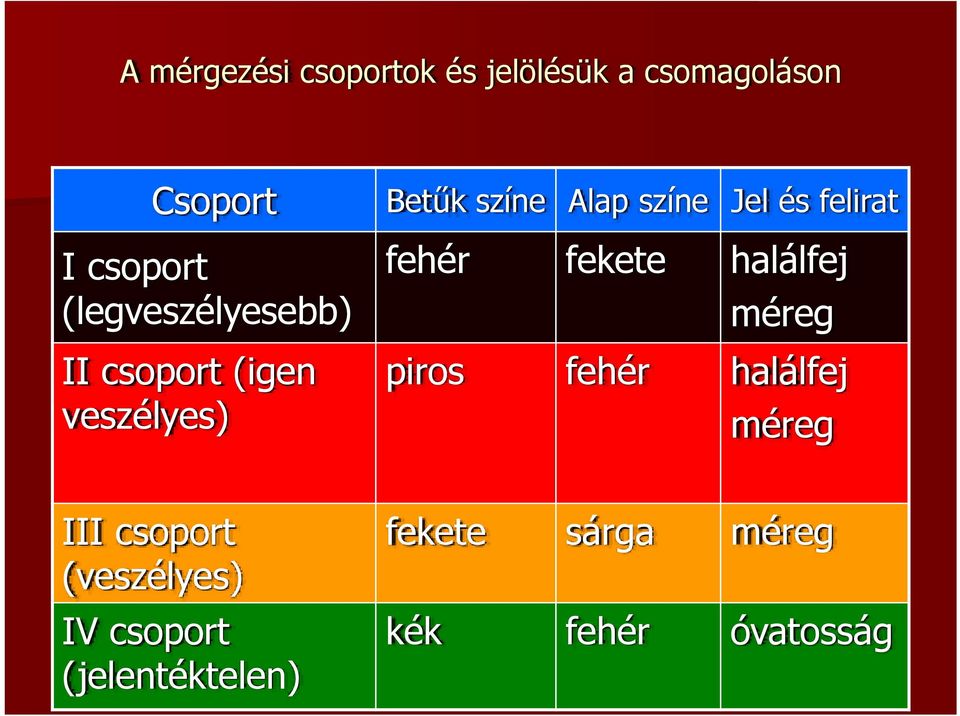 A mérgezési csoportok és jelölésük a csomagoláson

| Csoport | Betűk színe | Alap színe | Jel és felirat |
|---|---|---|---|
| I csoport (legveszélyesebb) | fehér | fekete | halálfej méreg |
| II csoport (igen veszélyes) | piros | fehér | halálfej méreg |
| III csoport (veszélyes) | fekete | sárga | méreg |
| IV csoport (jelentéktelen) | kék | fehér | óvatosság |